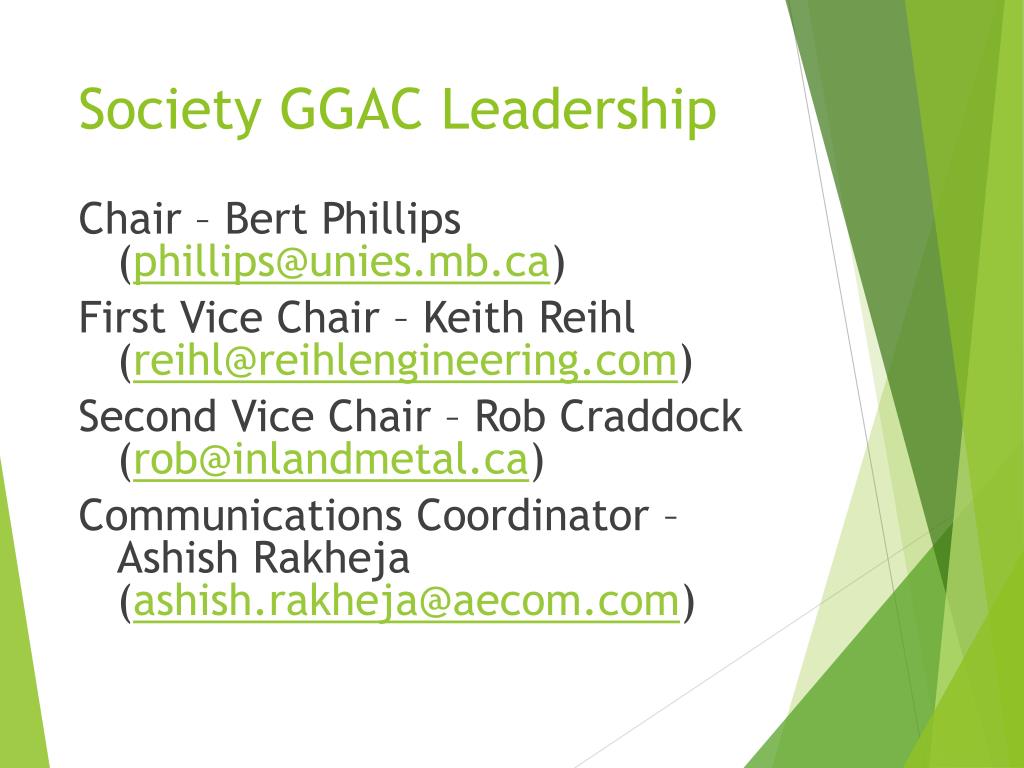 Society GGAC Leadership

Chair – Bert Phillips (phillips@unies.mb.ca)

First Vice Chair – Keith Reihl (reihl@reihlengineering.com)

Second Vice Chair – Rob Craddock (rob@inlandmetal.ca)

Communications Coordinator – Ashish Rakheja (ashish.rakheja@aecom.com)